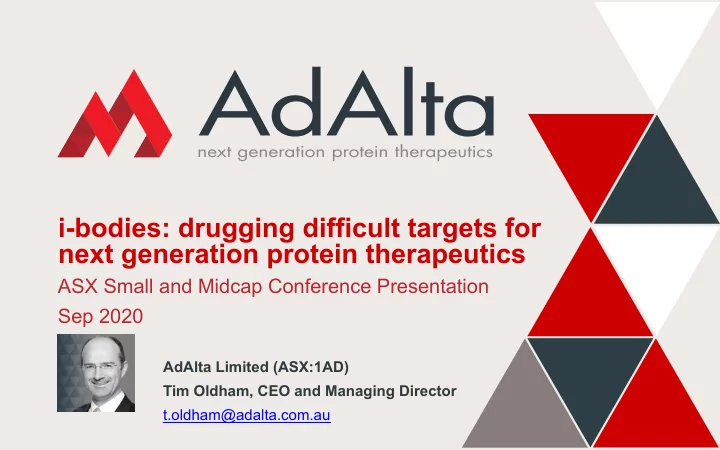 AdAlta
next generation protein therapeutics

i-bodies: drugging difficult targets for next generation protein therapeutics
ASX Small and Midcap Conference Presentation
Sep 2020

AdAlta Limited (ASX:1AD)
Tim Oldham, CEO and Managing Director
t.oldham@adalta.com.au